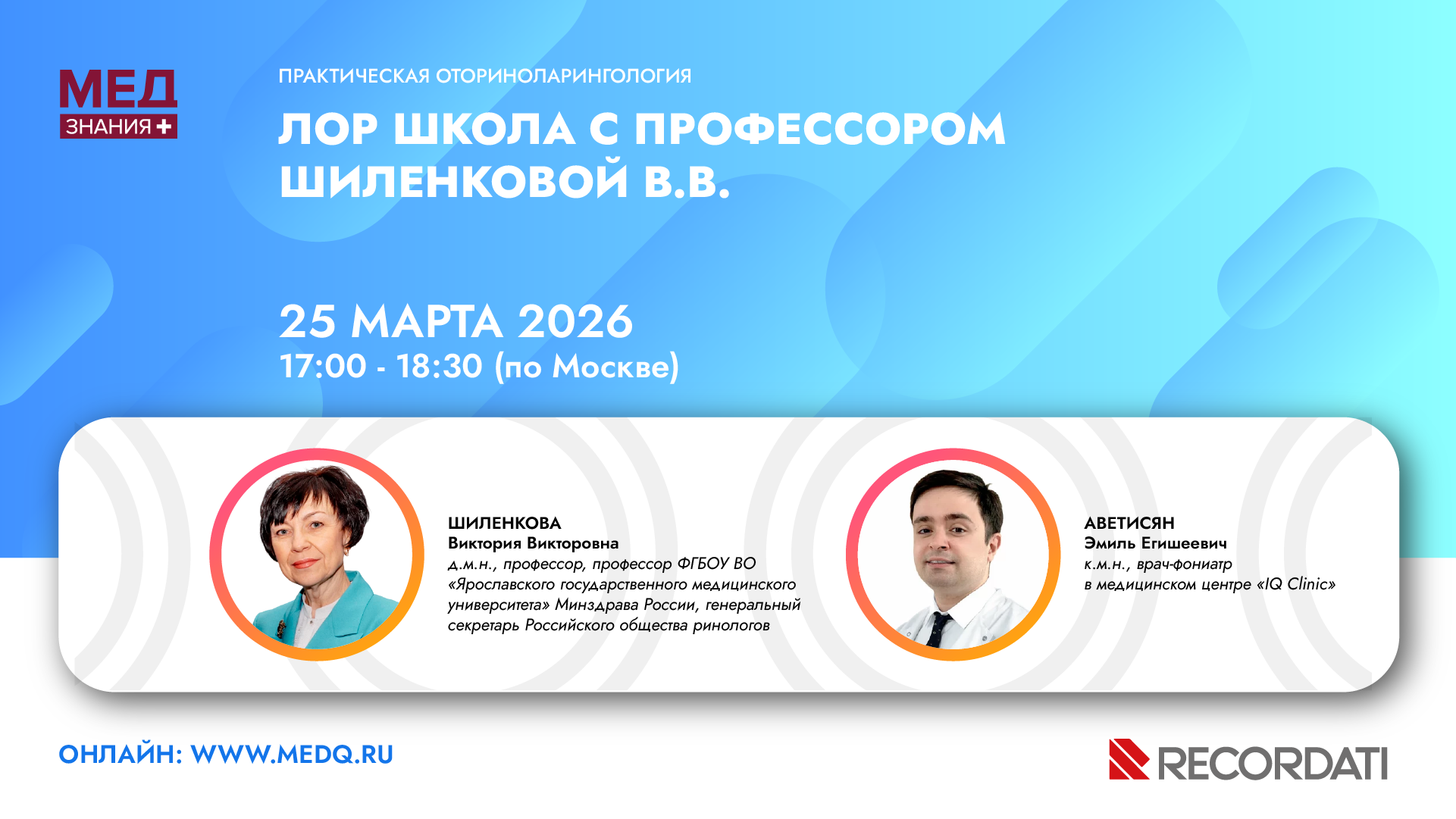 МЕД
ЗНАНИЯ +

ПРАКТИЧЕСКАЯ ОТОРИНОЛАРИНГОЛОГИЯ

ЛОР ШКОЛА С ПРОФЕССОРОМ ШИЛЕНКОВОЙ В.В.

25 МАРТА 2026
17:00 - 18:30 (по Москве)

ШИЛЕНКОВА
Виктория Викторовна
д.м.н., профессор, профессор ФГБОУ ВО «Ярославского государственного медицинского университета» Минздрава России, генеральный секретарь Российского общества ринологов

АВЕТИСЯН
Эмиль Егишеевич
к.м.н., врач-фониатр в медицинском центре «IQ Clinic»

ОНЛАЙН: WWW.MEDQ.RU

RECORDATI